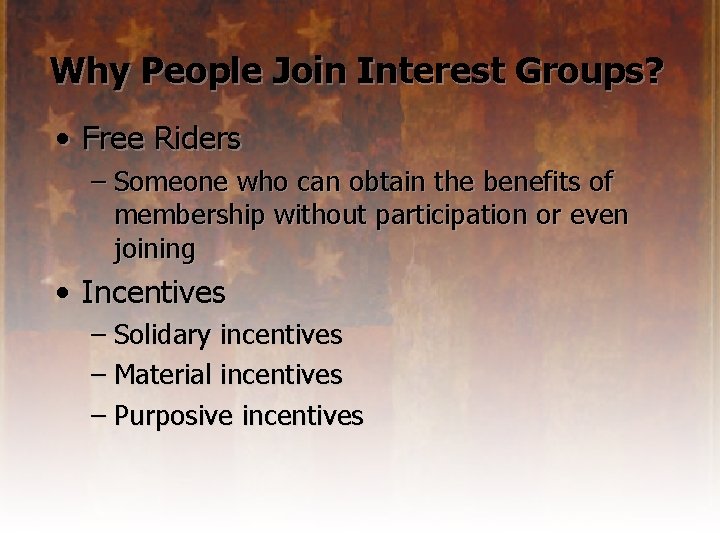 Why People Join Interest Groups?

• Free Riders
– Someone who can obtain the benefits of membership without participation or even joining

• Incentives
– Solidary incentives
– Material incentives
– Purposive incentives